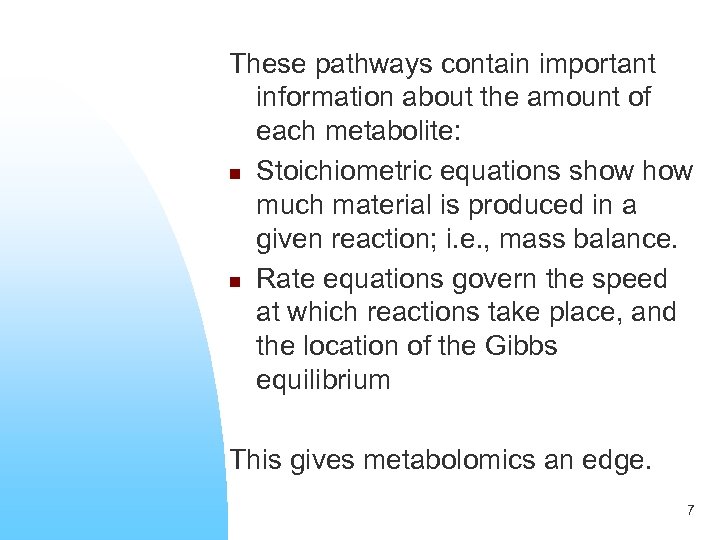 These pathways contain important information about the amount of each metabolite:

- Stoichiometric equations show how much material is produced in a given reaction; i.e., mass balance.
- Rate equations govern the speed at which reactions take place, and the location of the Gibbs equilibrium

This gives metabolomics an edge.

7